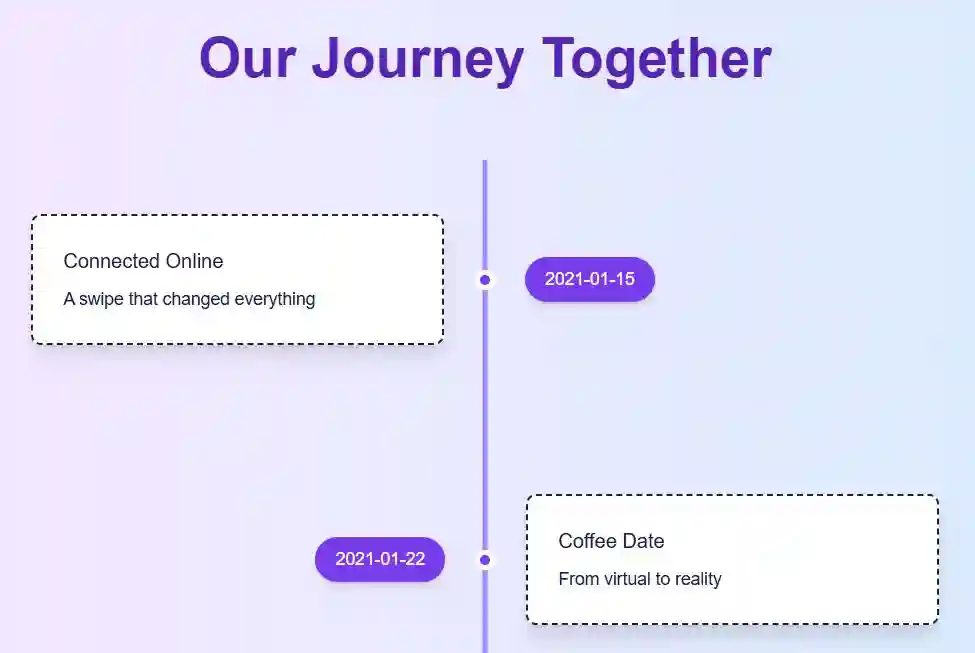 Our Journey Together

Connected Online

A swipe that changed everything

2021-01-15

2021-01-22

Coffee Date

From virtual to reality